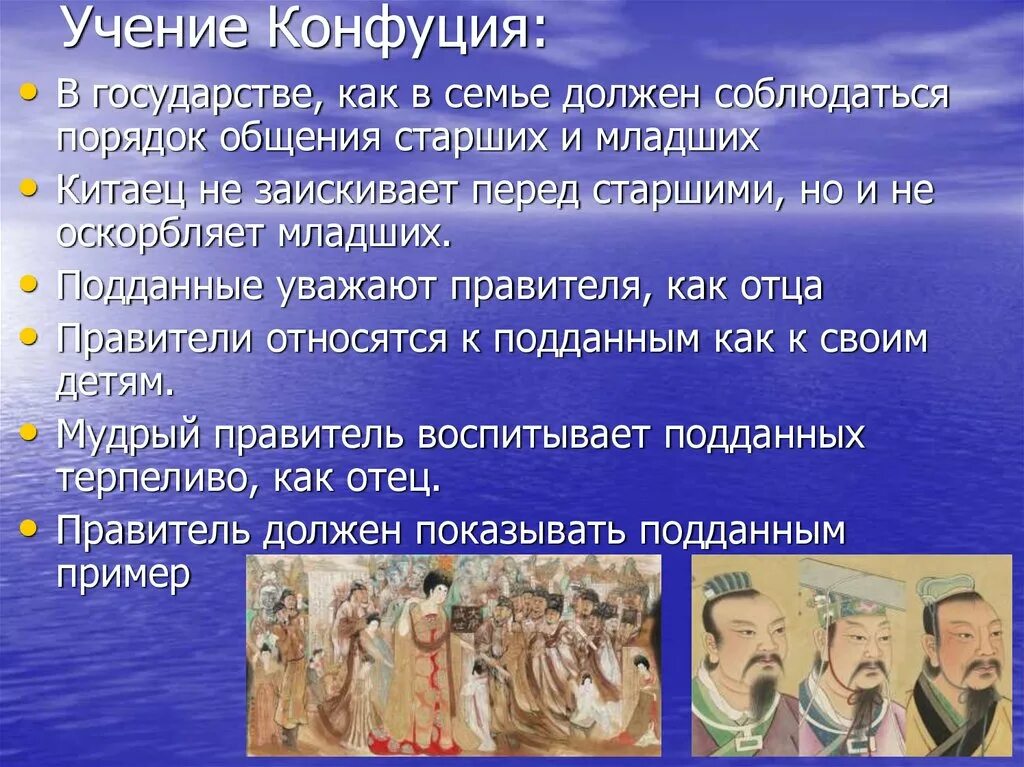 Учение Конфуция:

• В государстве, как в семье должен соблюдаться порядок общения старших и младших
• Китаец не заискивает перед старшими, но и не оскорбляет младших.
• Подданные уважают правителя, как отца
• Правители относятся к подданным как к своим детям.
• Мудрый правитель воспитывает подданных терпеливо, как отец.
• Правитель должен показывать подданным пример